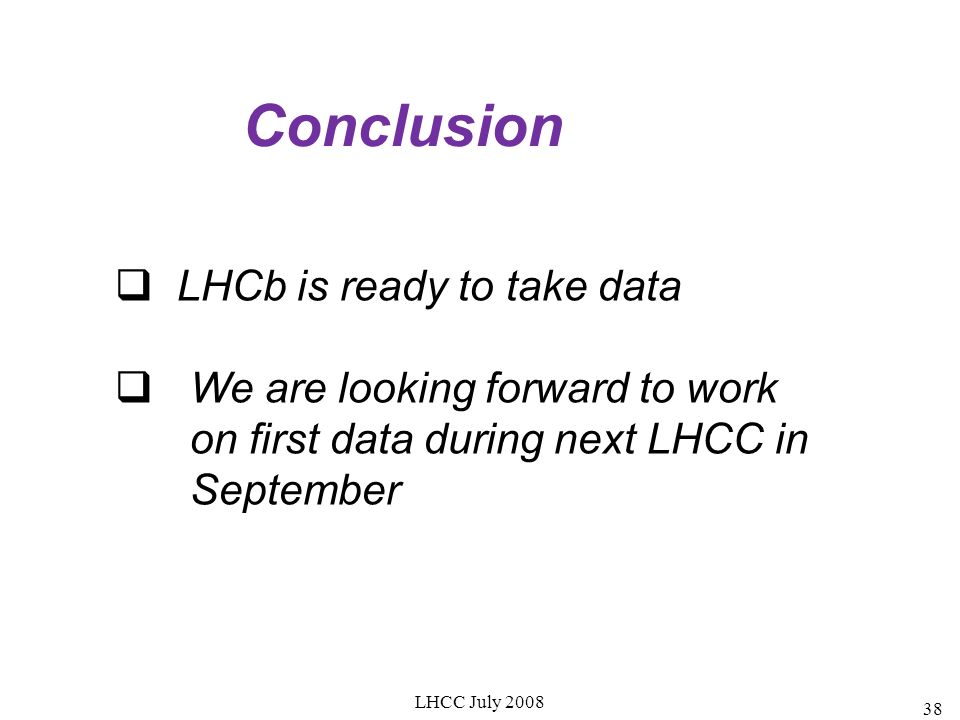 Conclusion

❑ LHCb is ready to take data

❑ We are looking forward to work on first data during next LHCC in September

LHCC July 2008

38